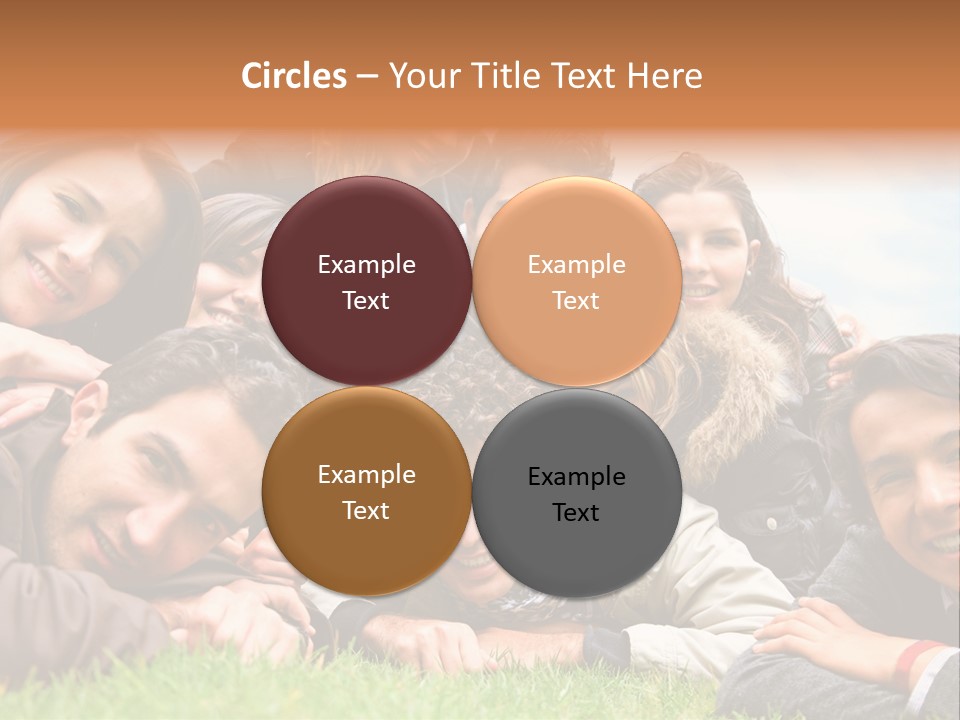 Circles – Your Title Text Here

Example Text

Example Text

Example Text

Example Text